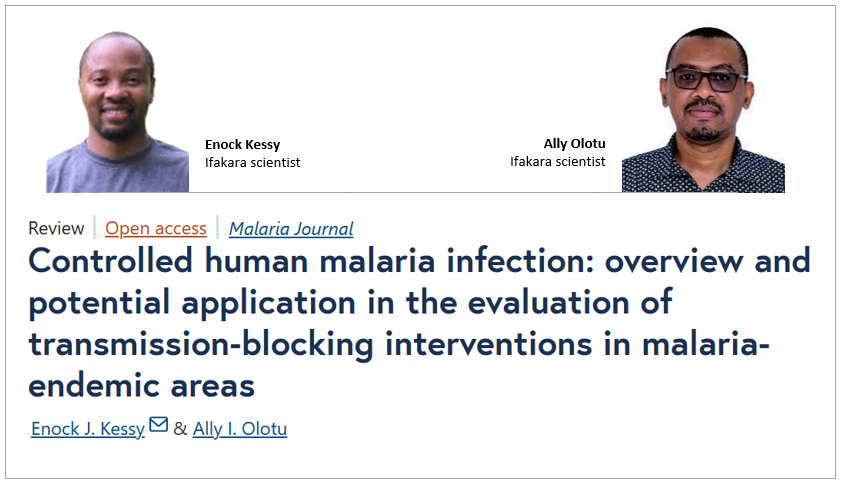 Enock Kessy
Ifakara scientist

Ally Olotu
Ifakara scientist

Review | Open access | Malaria Journal

Controlled human malaria infection: overview and potential application in the evaluation of transmission-blocking interventions in malaria-endemic areas

Enock J. Kessy & Ally I. Olotu